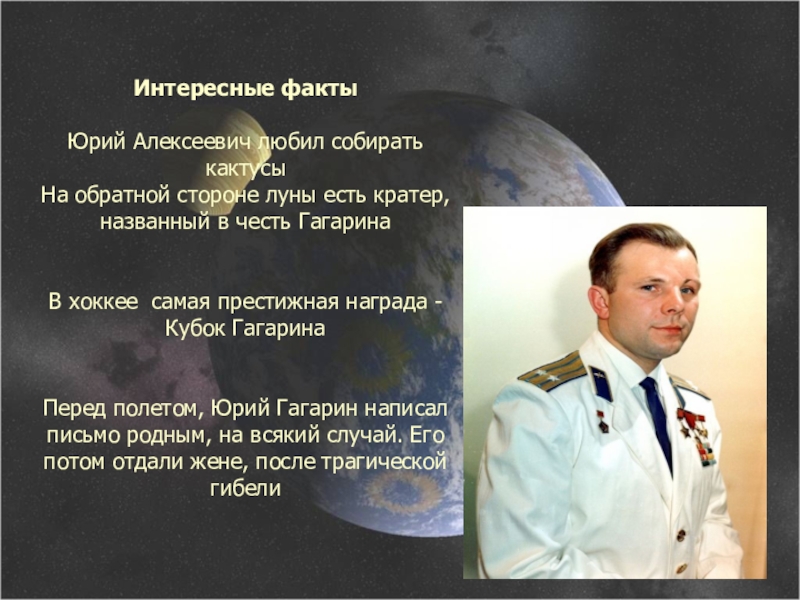 Интересные факты

Юрий Алексеевич любил собирать кактусы
На обратной стороне луны есть кратер, названный в честь Гагарина

В хоккее  самая престижная награда - Кубок Гагарина

Перед полетом, Юрий Гагарин написал письмо родным, на всякий случай. Его потом отдали жене, после трагической гибели